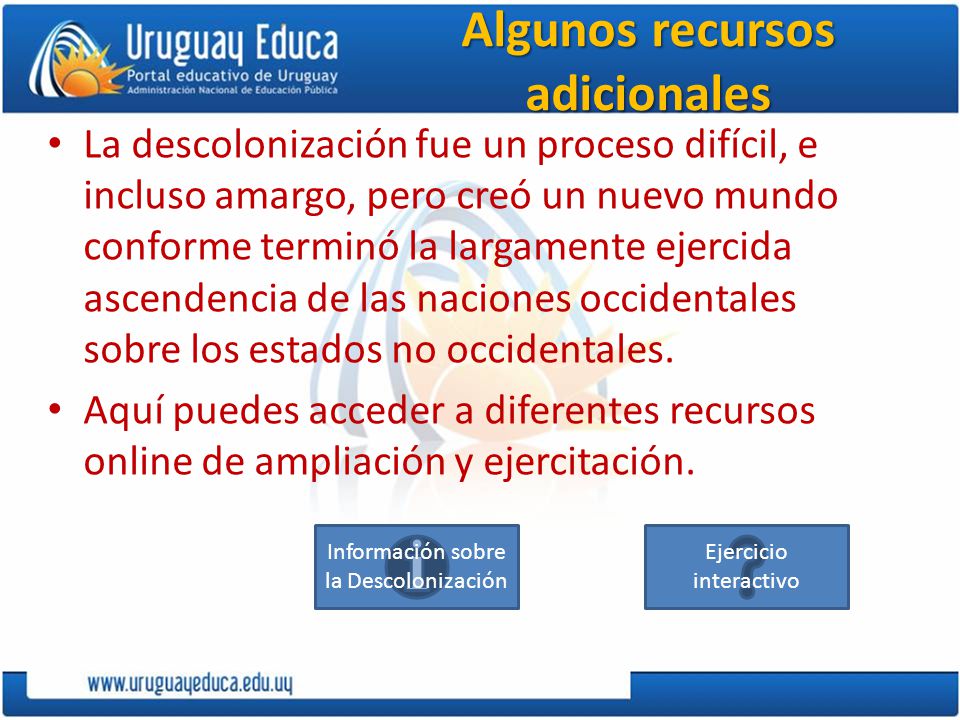 Uruguay Educa
Portal educativo de Uruguay
Administración Nacional de Educación Pública

Algunos recursos adicionales

• La descolonización fue un proceso difícil, e incluso amargo, pero creó un nuevo mundo conforme terminó la largamente ejercida ascendencia de las naciones occidentales sobre los estados no occidentales.

• Aquí puedes acceder a diferentes recursos online de ampliación y ejercitación.

Información sobre la Descolonización

Ejercicio interactivo

www.uruguayeduca.edu.uy